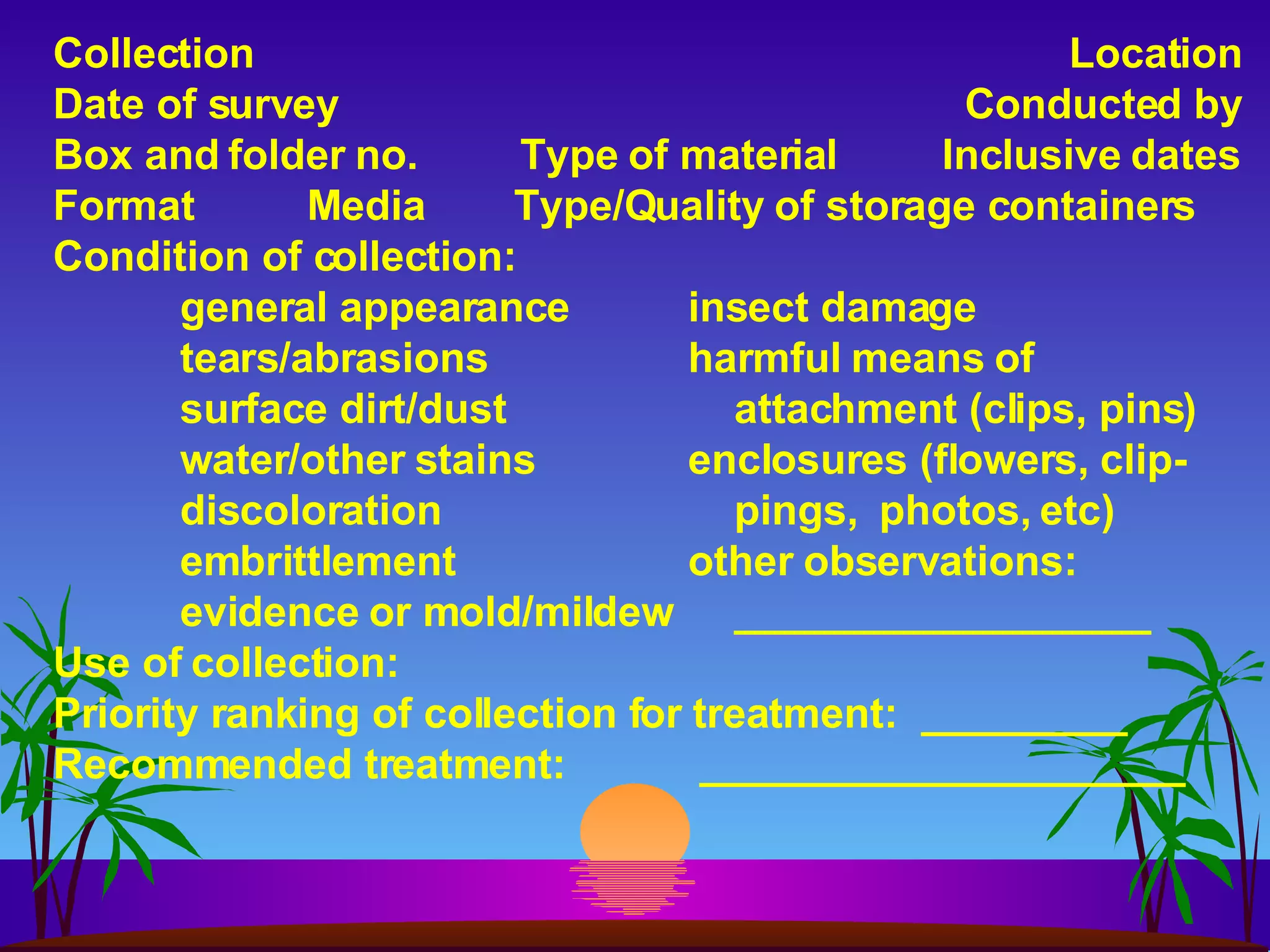 Collection Location
Date of survey Conducted by
Box and folder no. Type of material Inclusive dates
Format Media Type/Quality of storage containers
Condition of collection:

general appearance
tears/abrasions
surface dirt/dust
water/other stains
discoloration
embrittlement
evidence or mold/mildew

insect damage
harmful means of attachment (clips, pins)
enclosures (flowers, clippings, photos, etc)
other observations:
____________________

Use of collection:
Priority ranking of collection for treatment: __________
Recommended treatment: ________________________